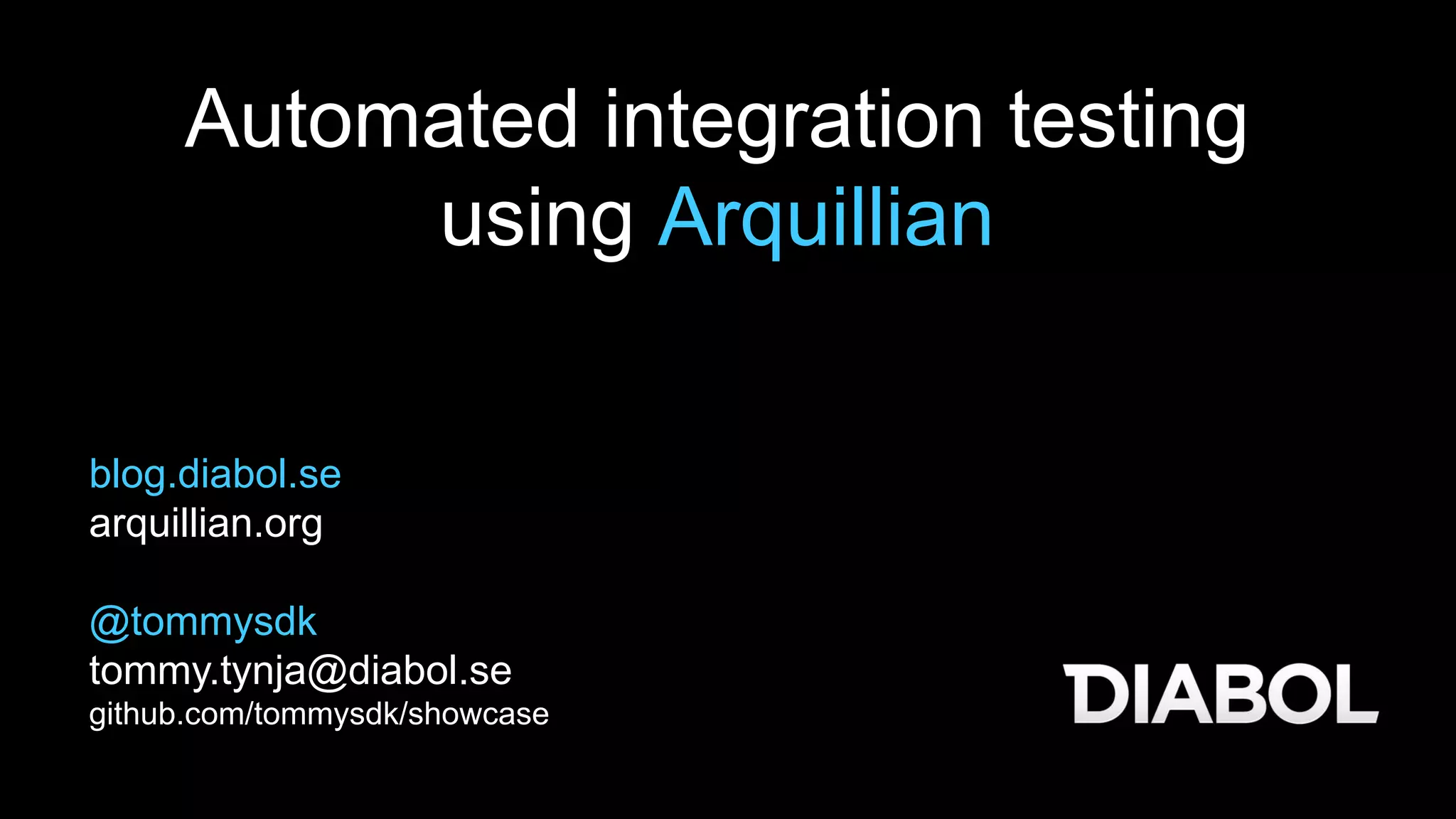 Automated integration testing using Arquillian

blog.diabol.se
arquillian.org

@tommysdk
tommy.tynja@diabol.se
github.com/tommysdk/showcase

DIABOL